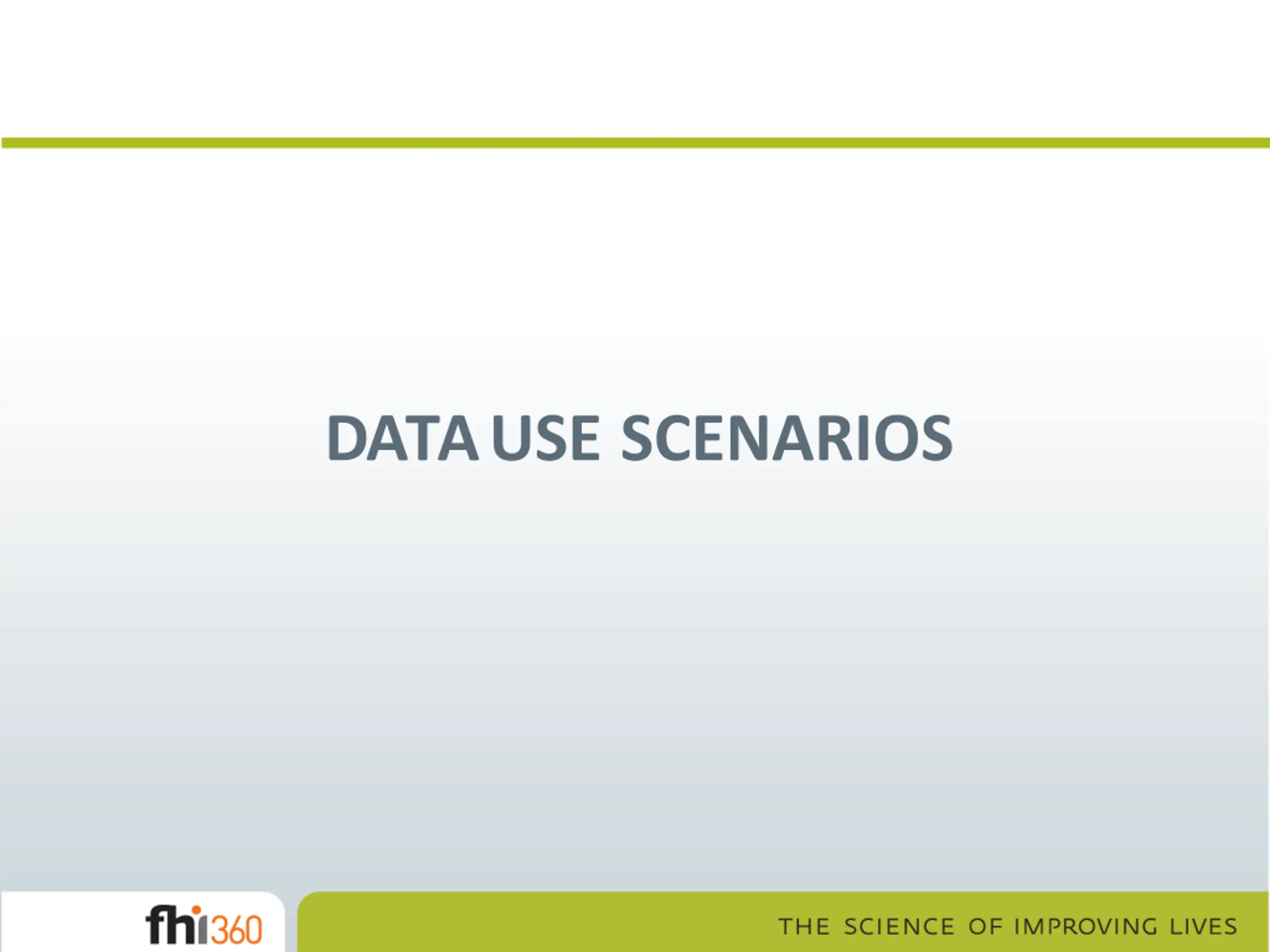 DATA USE SCENARIOS

fhi360

THE SCIENCE OF IMPROVING LIVES